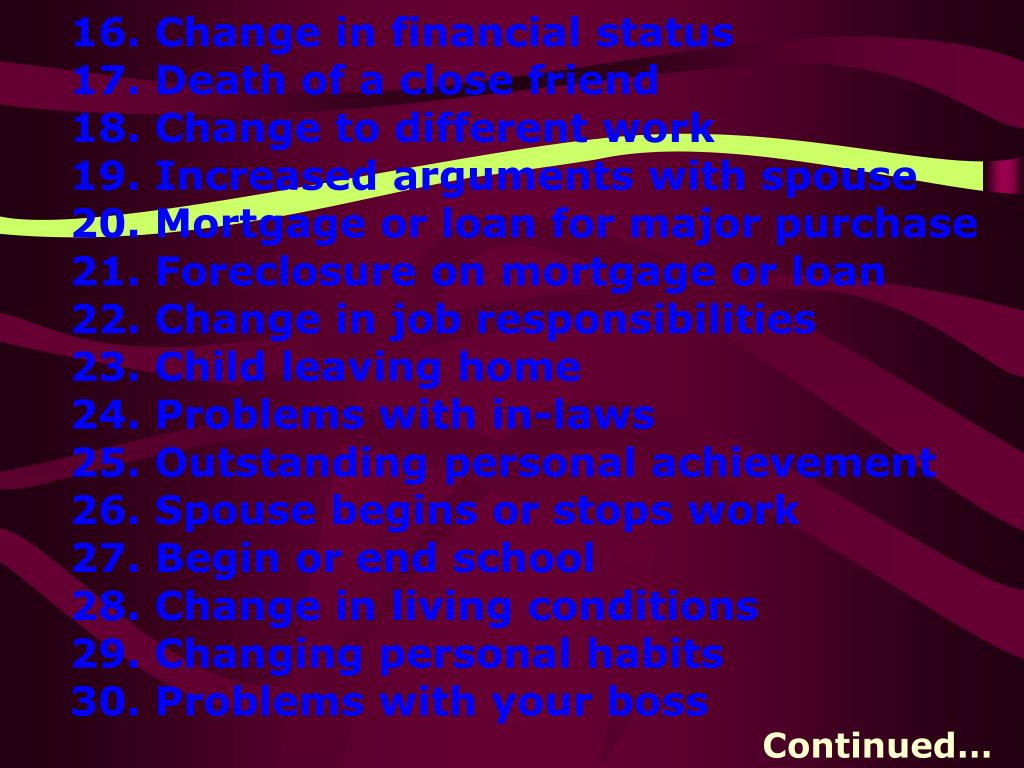 16. Change in financial status
17. Death of a close friend
18. Change to different work
19. Increased arguments with spouse
20. Mortgage or loan for major purchase
21. Foreclosure on mortgage or loan
22. Change in job responsibilities
23. Child leaving home
24. Problems with in-laws
25. Outstanding personal achievement
26. Spouse begins or stops work
27. Begin or end school
28. Change in living conditions
29. Changing personal habits
30. Problems with your boss

Continued…